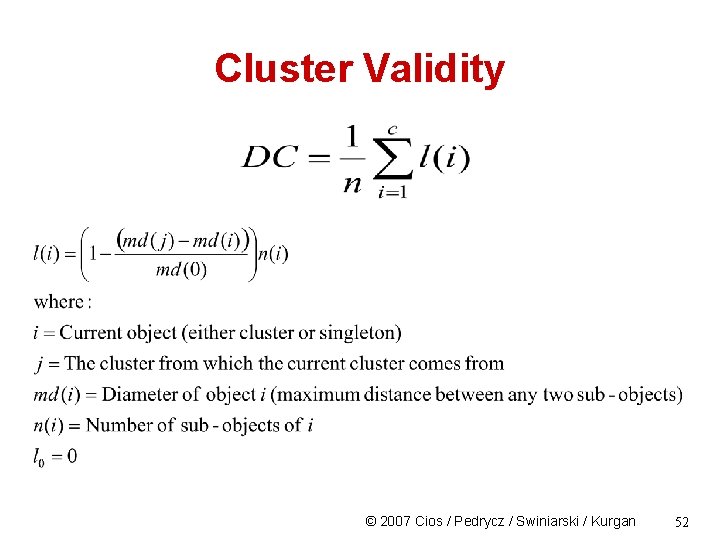 Cluster Validity

$DC = \frac{1}{n}\sum_{i=1}^{c} l(i)$

$l(i) = \left(1 - \frac{(md(j) - md(i))}{md(0)}\right) n(i)$

where :

$i$ = Current object (either cluster or singleton)

$j$ = The cluster from which the current cluster comes from

$md(i)$ = Diameter of object $i$ (maximum distance between any two sub - objects)

$n(i)$ = Number of sub - objects of $i$

$l_0 = 0$

© 2007 Cios / Pedrycz / Swiniarski / Kurgan

52